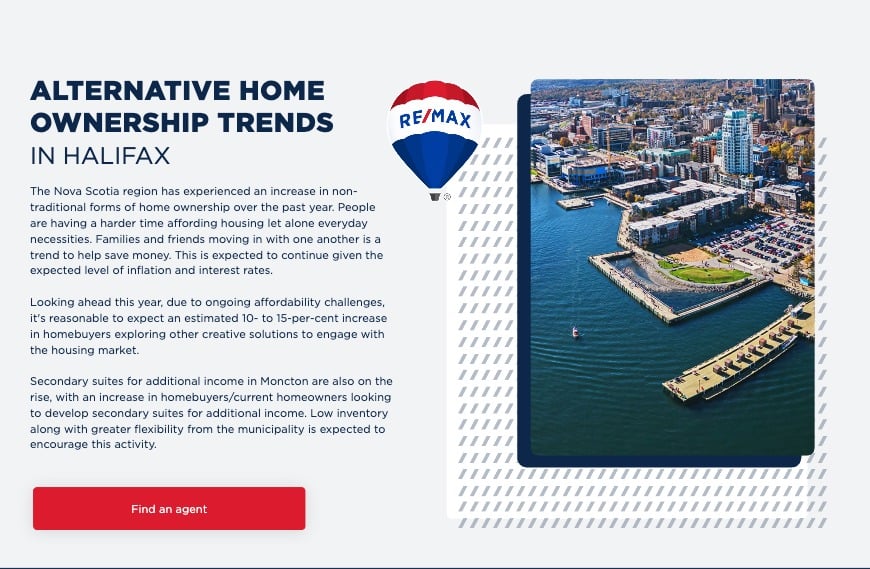 ALTERNATIVE HOME OWNERSHIP TRENDS
IN HALIFAX

RE/MAX

The Nova Scotia region has experienced an increase in non-traditional forms of home ownership over the past year. People are having a harder time affording housing let alone everyday necessities. Families and friends moving in with one another is a trend to help save money. This is expected to continue given the expected level of inflation and interest rates.

Looking ahead this year, due to ongoing affordability challenges, it's reasonable to expect an estimated 10- to 15-per-cent increase in homebuyers exploring other creative solutions to engage with the housing market.

Secondary suites for additional income in Moncton are also on the rise, with an increase in homebuyers/current homeowners looking to develop secondary suites for additional income. Low inventory along with greater flexibility from the municipality is expected to encourage this activity.

Find an agent